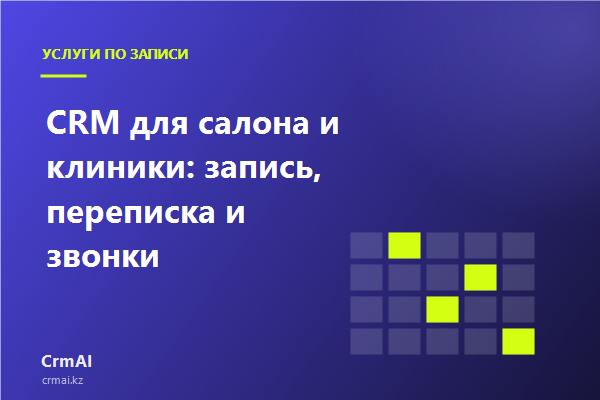 УСЛУГИ ПО ЗАПИСИ

CRM для салона и клиники: запись, переписка и звонки

CrmAI
crmai.kz